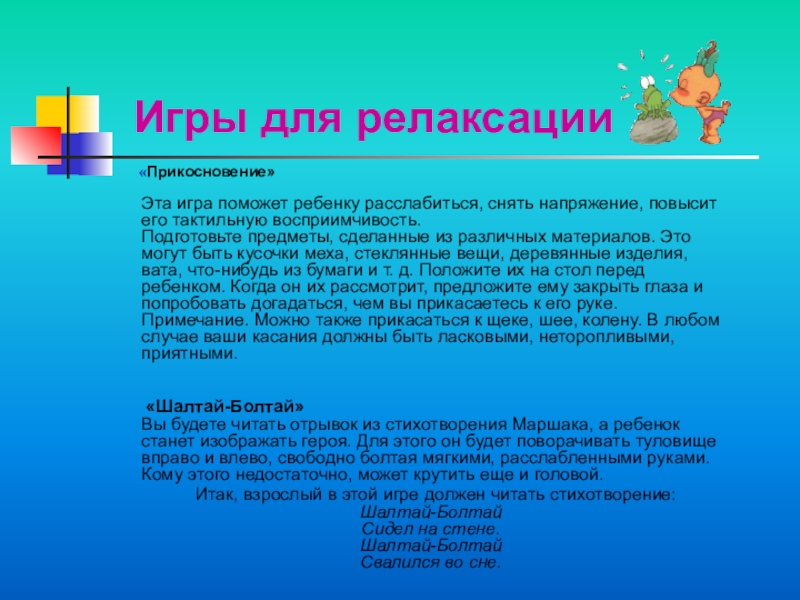 Игры для релаксации

«Прикосновение»

Эта игра поможет ребенку расслабиться, снять напряжение, повысит его тактильную восприимчивость.
Подготовьте предметы, сделанные из различных материалов. Это могут быть кусочки меха, стеклянные вещи, деревянные изделия, вата, что-нибудь из бумаги и т. д. Положите их на стол перед ребенком. Когда он их рассмотрит, предложите ему закрыть глаза и попробовать догадаться, чем вы прикасаетесь к его руке.
Примечание. Можно также прикасаться к щеке, шее, колену. В любом случае ваши касания должны быть ласковыми, неторопливыми, приятными.

«Шалтай-Болтай»
Вы будете читать отрывок из стихотворения Маршака, а ребенок станет изображать героя. Для этого он будет поворачивать туловище вправо и влево, свободно болтая мягкими, расслабленными руками. Кому этого недостаточно, может крутить еще и головой.
Итак, взрослый в этой игре должен читать стихотворение:
Шалтай-Болтай
Сидел на стене.
Шалтай-Болтай
Свалился во сне.